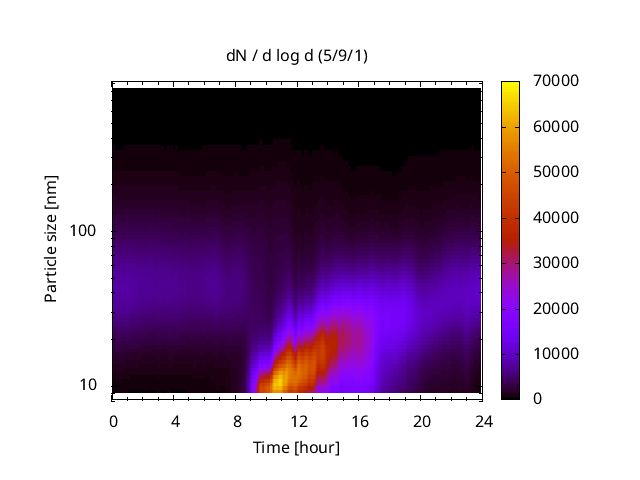 dN / d log d (5/9/1)

Particle size [nm]

100

10

0 4 8 12 16 20 24

Time [hour]

70000
60000
50000
40000
30000
20000
10000
0